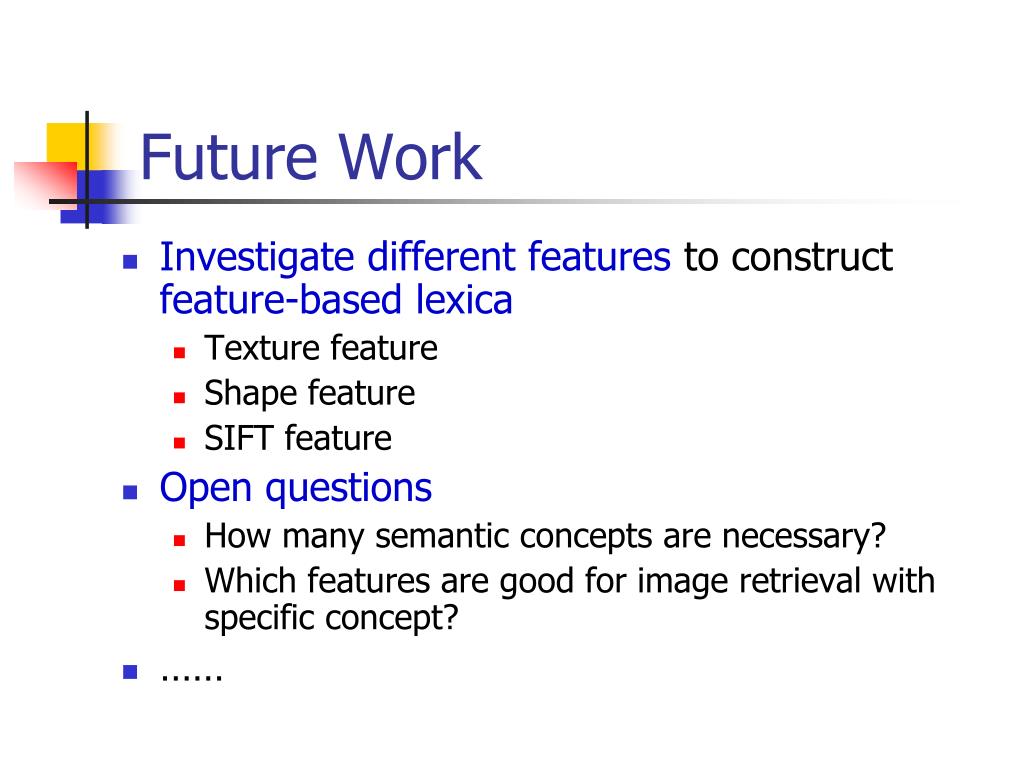 Future Work

- Investigate different features to construct feature-based lexica
  - Texture feature
  - Shape feature
  - SIFT feature
- Open questions
  - How many semantic concepts are necessary?
  - Which features are good for image retrieval with specific concept?
- ......